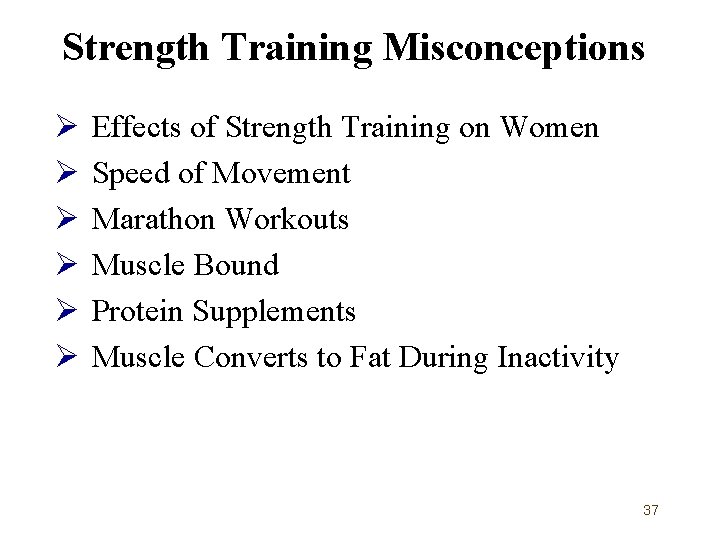 Strength Training Misconceptions

➢ Effects of Strength Training on Women
➢ Speed of Movement
➢ Marathon Workouts
➢ Muscle Bound
➢ Protein Supplements
➢ Muscle Converts to Fat During Inactivity

37